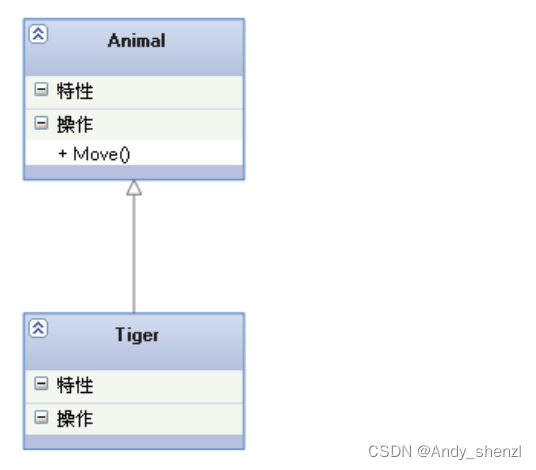 Animal

特性

操作

+ Move()

Tiger

特性

操作

CSDN @Andy_shenzl